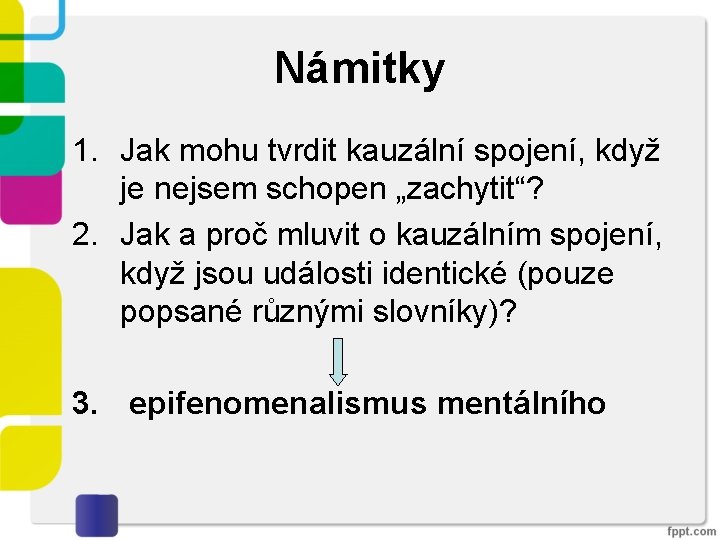 Námitky

1. Jak mohu tvrdit kauzální spojení, když je nejsem schopen „zachytit“?
2. Jak a proč mluvit o kauzálním spojení, když jsou události identické (pouze popsané různými slovníky)?

3. epifenomenalismus mentálního

fppt.com